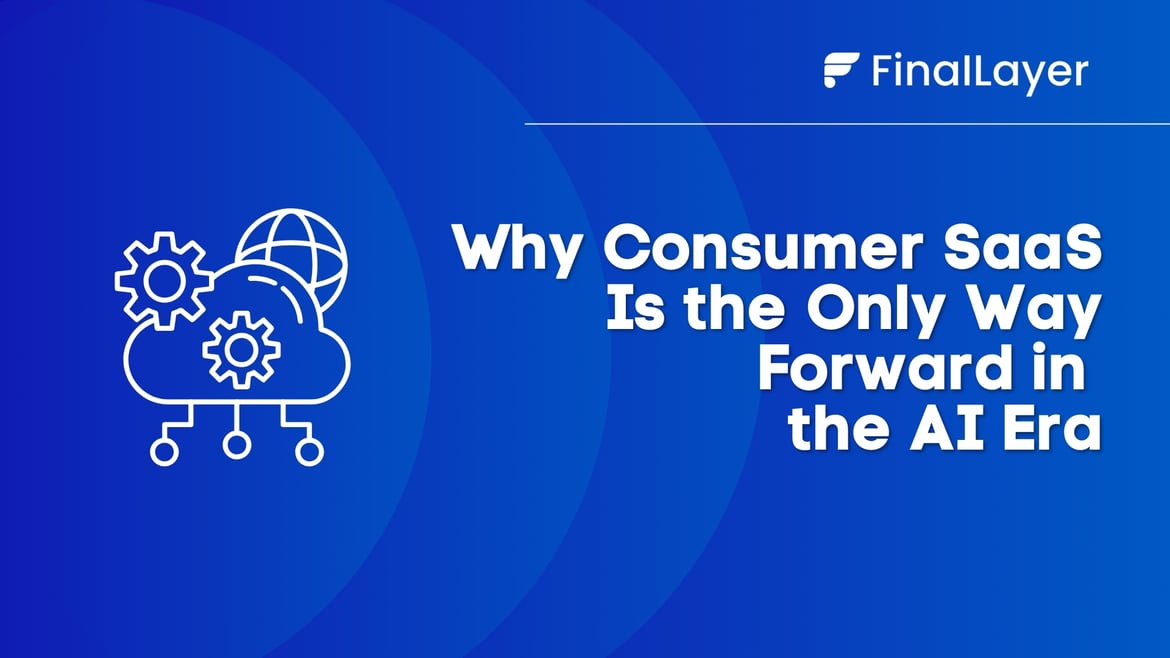 FinalLayer

Why Consumer SaaS Is the Only Way Forward in the AI Era